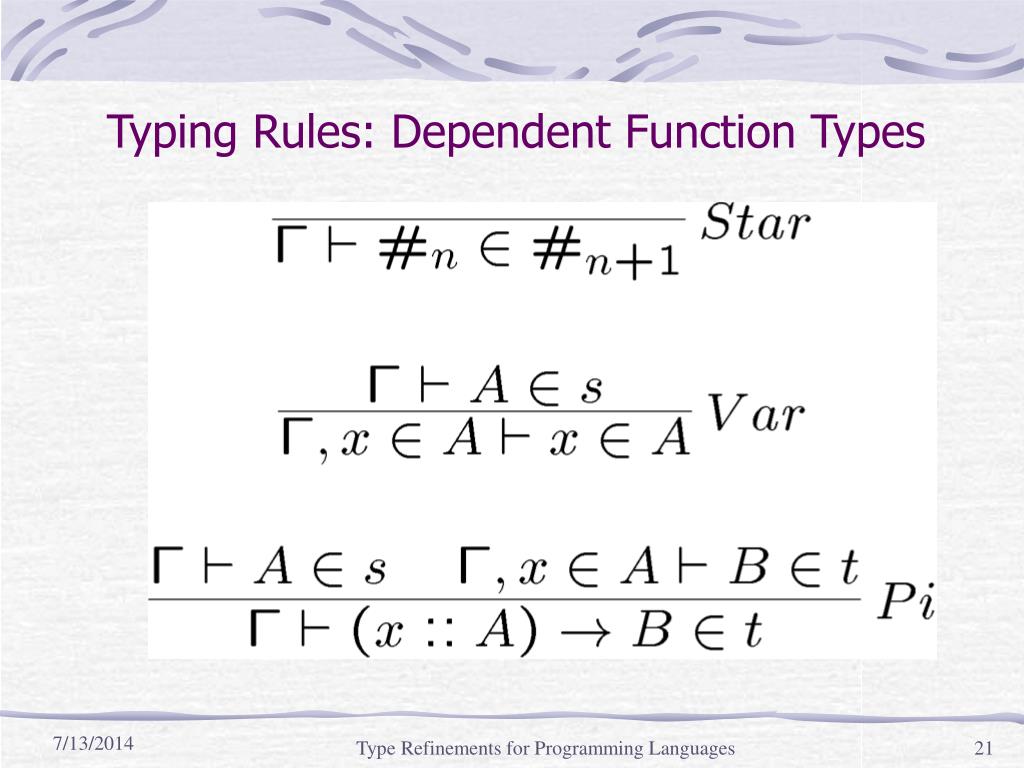 Typing Rules: Dependent Function Types

$\frac{}{\Gamma \vdash \#_n \in \#_{n+1}} Star$

$\frac{\Gamma \vdash A \in s}{\Gamma, x \in A \vdash x \in A} Var$

$\frac{\Gamma \vdash A \in s \quad \Gamma, x \in A \vdash B \in t}{\Gamma \vdash (x :: A) \to B \in t} Pi$

7/13/2014

Type Refinements for Programming Languages

21